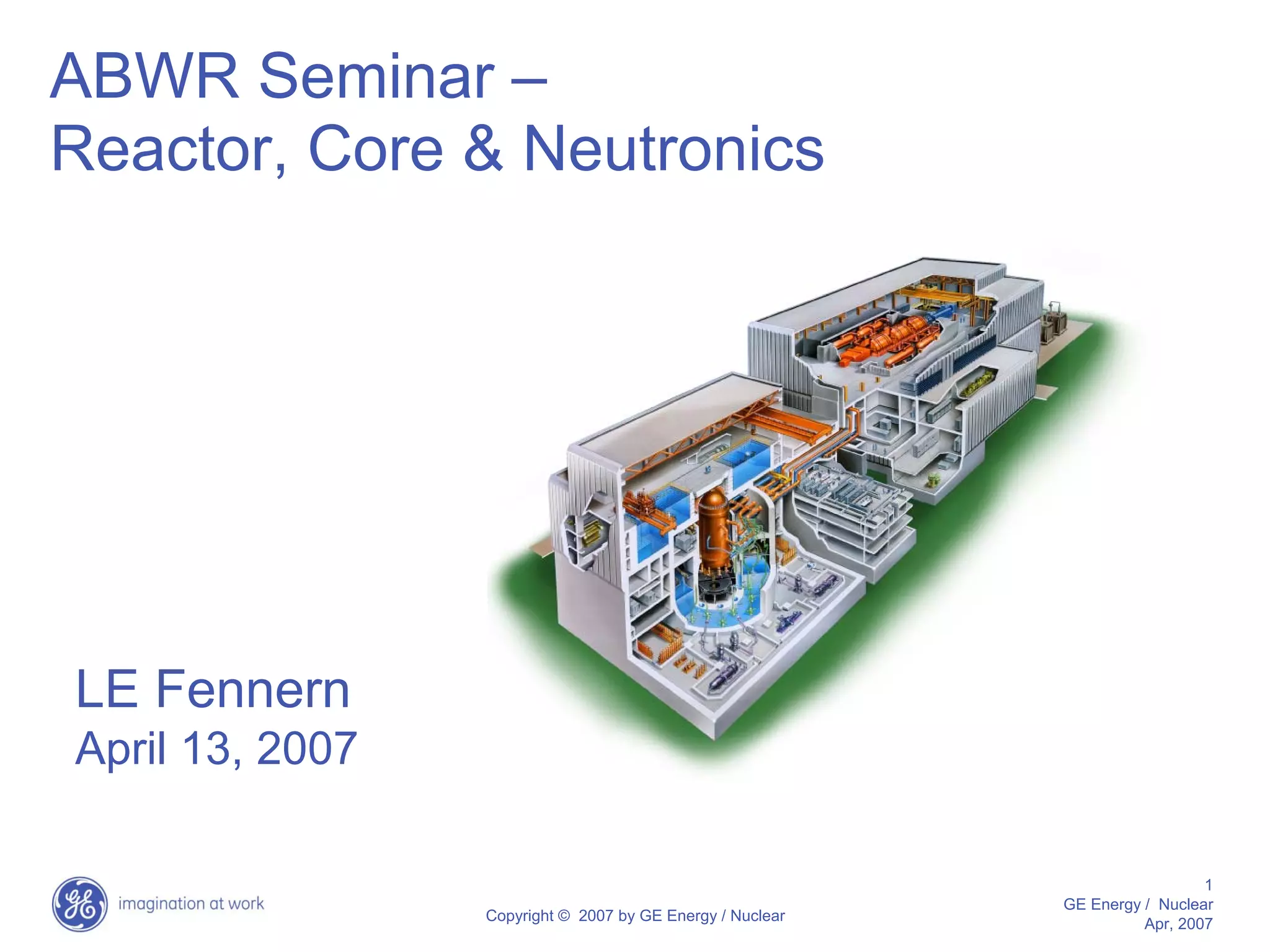 ABWR Seminar –
Reactor, Core & Neutronics

LE Fennern
April 13, 2007

GE imagination at work

Copyright © 2007 by GE Energy / Nuclear

1
GE Energy / Nuclear
Apr, 2007